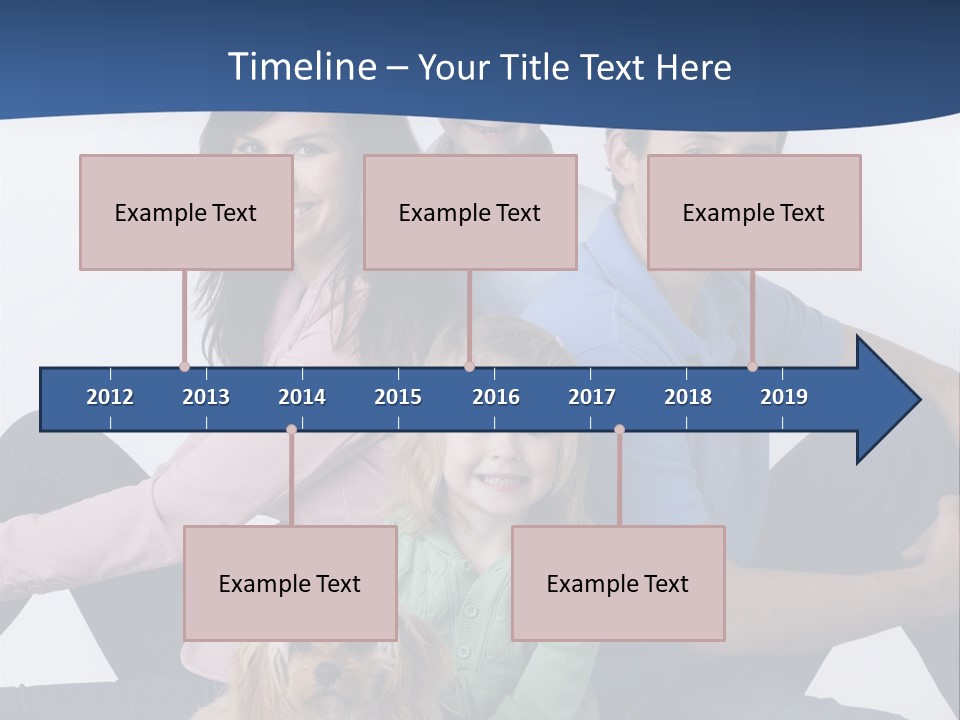 Timeline – Your Title Text Here

Example Text

Example Text

Example Text

2012 2013 2014 2015 2016 2017 2018 2019

Example Text

Example Text